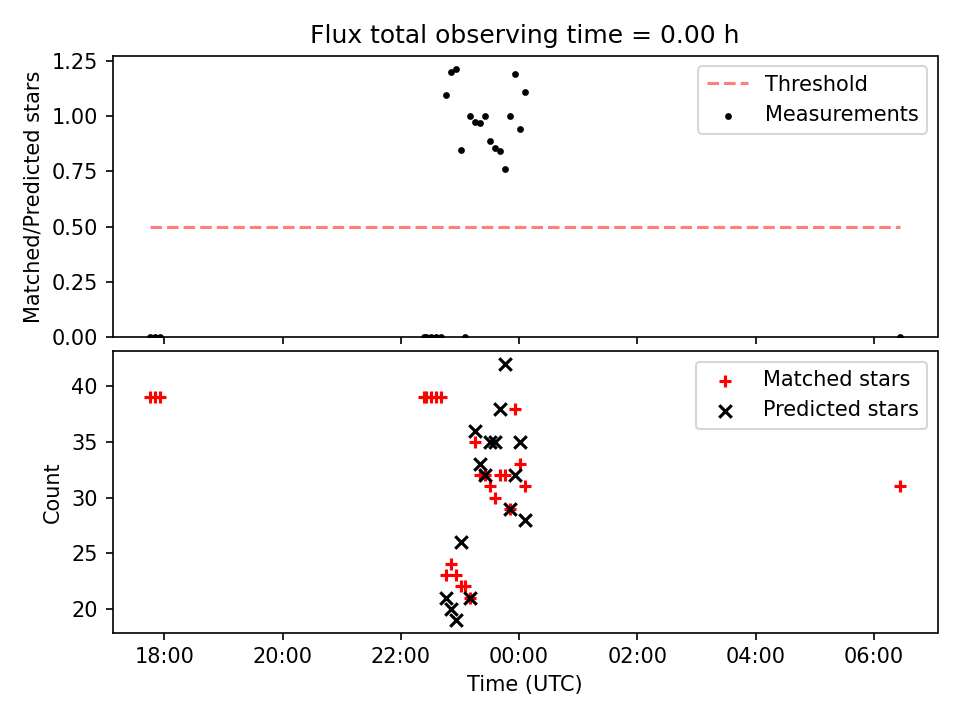 Flux total observing time = 0.00 h

Matched/Predicted stars

1.25
1.00
0.75
0.50
0.25
0.00

Threshold
Measurements

Count

40
35
30
25
20

Matched stars
Predicted stars

18:00
20:00
22:00
00:00
02:00
04:00
06:00

Time (UTC)